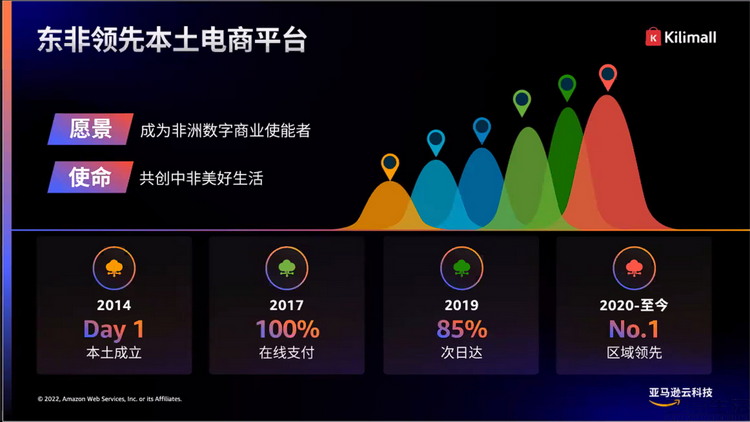 东非领先本土电商平台

K Kilimall

愿景 成为非洲数字商业使能者

使命 共创中非美好生活

2014
Day 1
本土成立

2017
100%
在线支付

2019
85%
次日达

2020-至今
No.1
区域领先

© 2022, Amazon Web Services, Inc. or its Affiliates.

亚马逊云科技